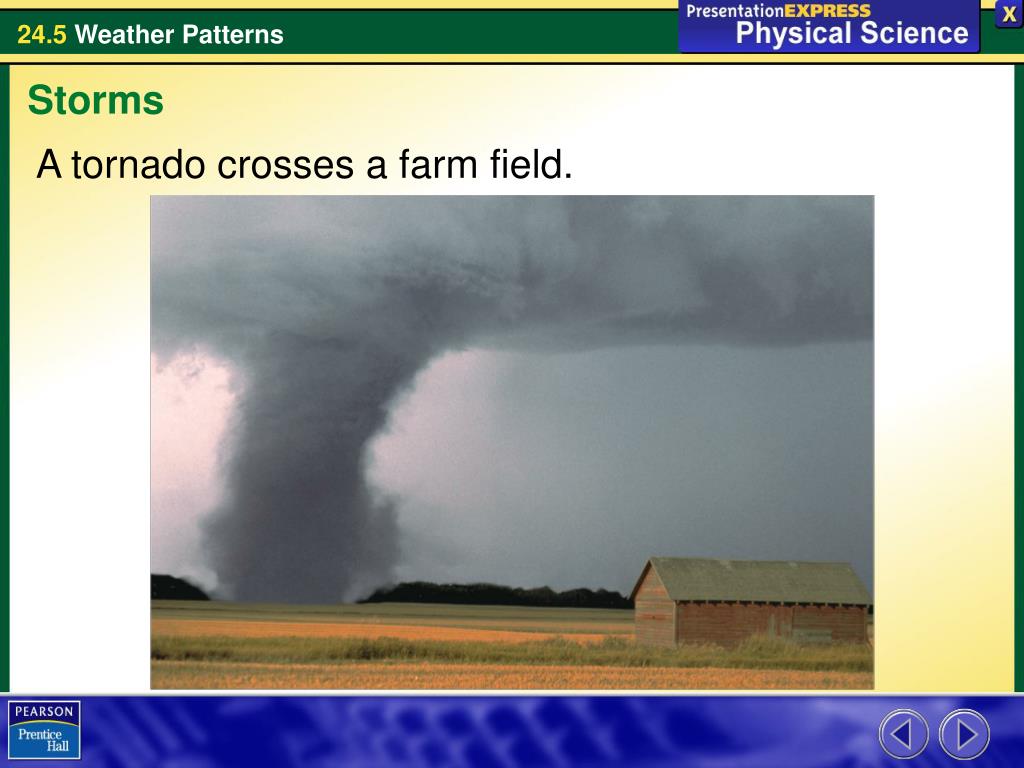 24.5 Weather Patterns

PresentationEXPRESS
Physical Science

X

Storms

A tornado crosses a farm field.

PEARSON
Prentice Hall